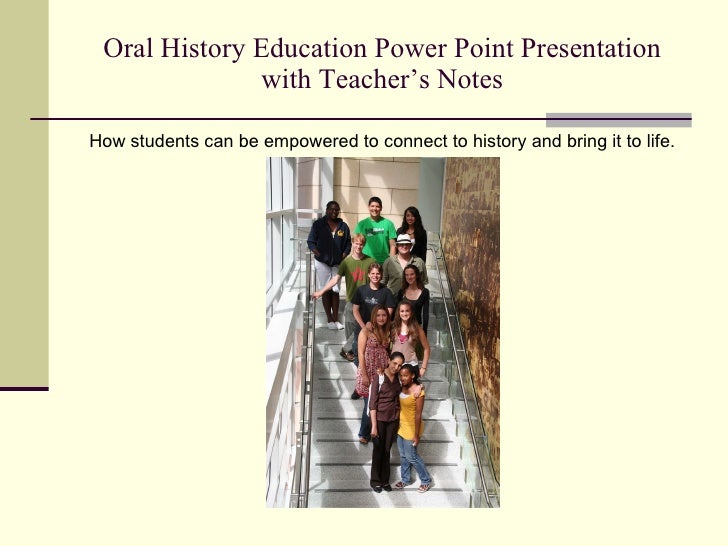 Oral History Education Power Point Presentation with Teacher's Notes

How students can be empowered to connect to history and bring it to life.